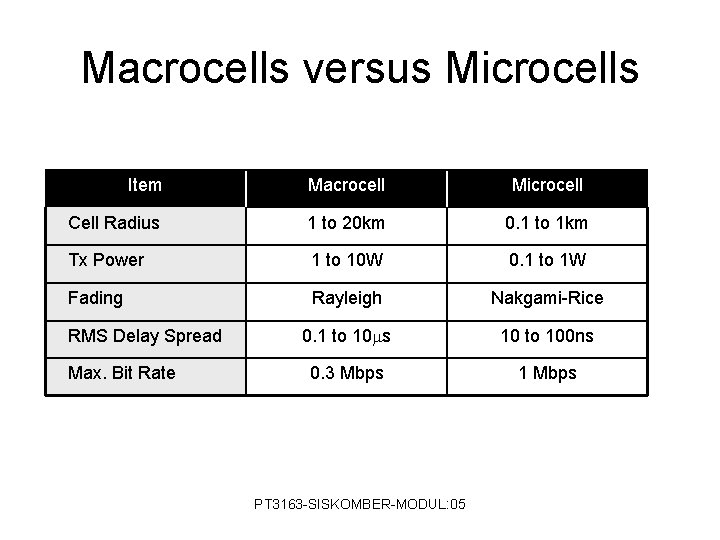 Macrocells versus Microcells

| Item | Macrocell | Microcell |
|---|---|---|
| Cell Radius | 1 to 20km | 0.1 to 1km |
| Tx Power | 1 to 10W | 0.1 to 1W |
| Fading | Rayleigh | Nakgami-Rice |
| RMS Delay Spread | 0.1 to 10$\mu$s | 10 to 100ns |
| Max. Bit Rate | 0.3 Mbps | 1 Mbps |

PT3163-SISKOMBER-MODUL:05